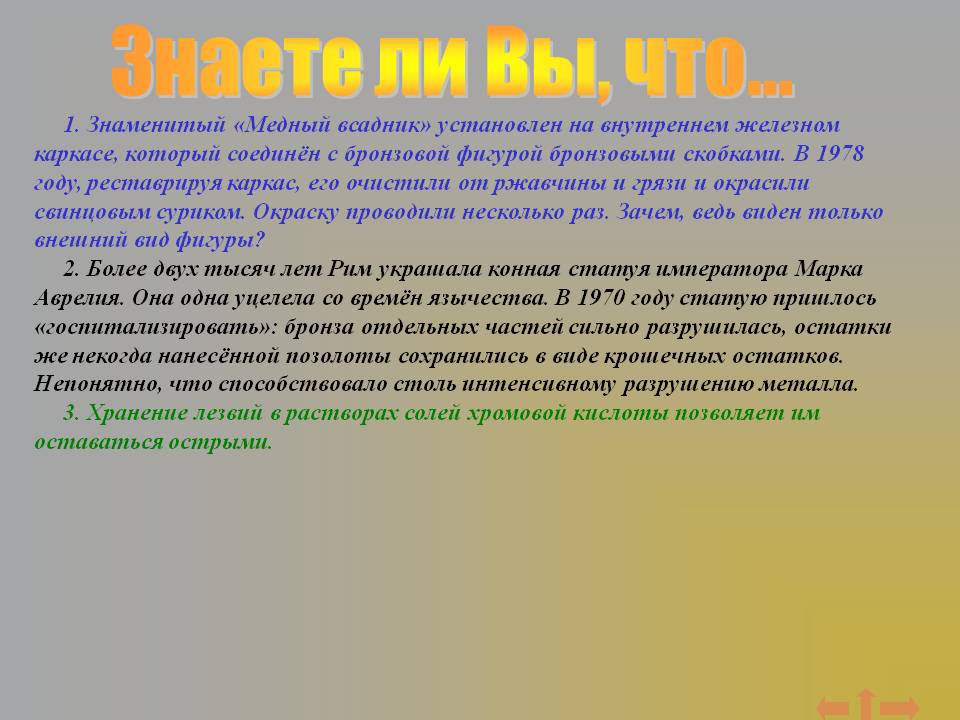 Знаете ли Вы, что…

1. Знаменитый «Медный всадник» установлен на внутреннем железном каркасе, который соединён с бронзовой фигурой бронзовыми скобками. В 1978 году, реставрируя каркас, его очистили от ржавчины и грязи и окрасили свинцовым суриком. Окраску проводили несколько раз. Зачем, ведь виден только внешний вид фигуры?

2. Более двух тысяч лет Рим украшала конная статуя императора Марка Аврелия. Она одна уцелела со времён язычества. В 1970 году статую пришлось «госпитализировать»: бронза отдельных частей сильно разрушилась, остатки же некогда нанесённой позолоты сохранились в виде крошечных остатков. Непонятно, что способствовало столь интенсивному разрушению металла.

3. Хранение лезвий в растворах солей хромовой кислоты позволяет им оставаться острыми.